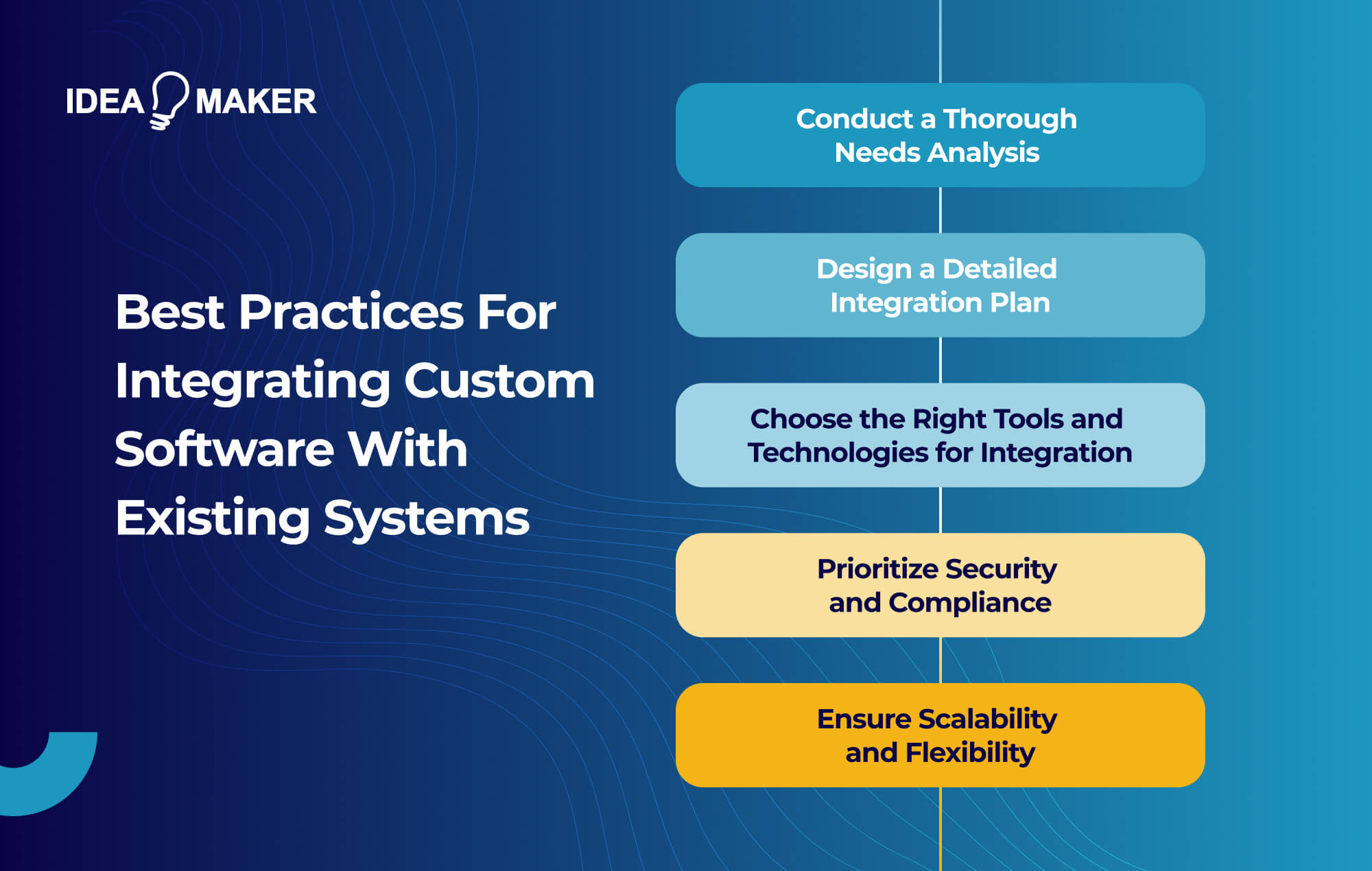 IDEA MAKER

Best Practices For Integrating Custom Software With Existing Systems

Conduct a Thorough Needs Analysis

Design a Detailed Integration Plan

Choose the Right Tools and Technologies for Integration

Prioritize Security and Compliance

Ensure Scalability and Flexibility